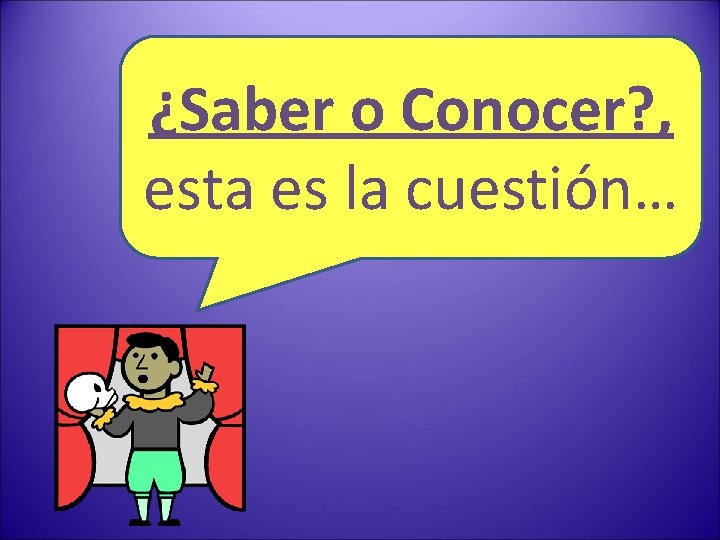 ¿Saber o Conocer?, esta es la cuestión…